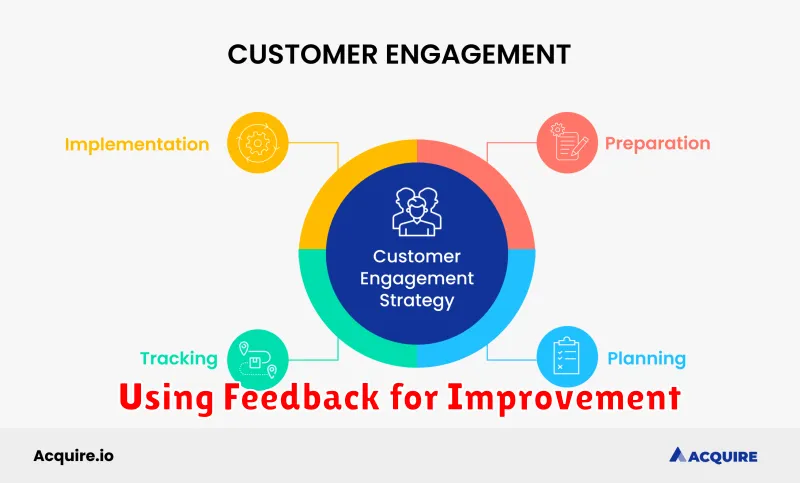 CUSTOMER ENGAGEMENT

Implementation

Preparation

Customer Engagement Strategy

Tracking

Planning

Using Feedback for Improvement

Acquire.io

ACQUIRE